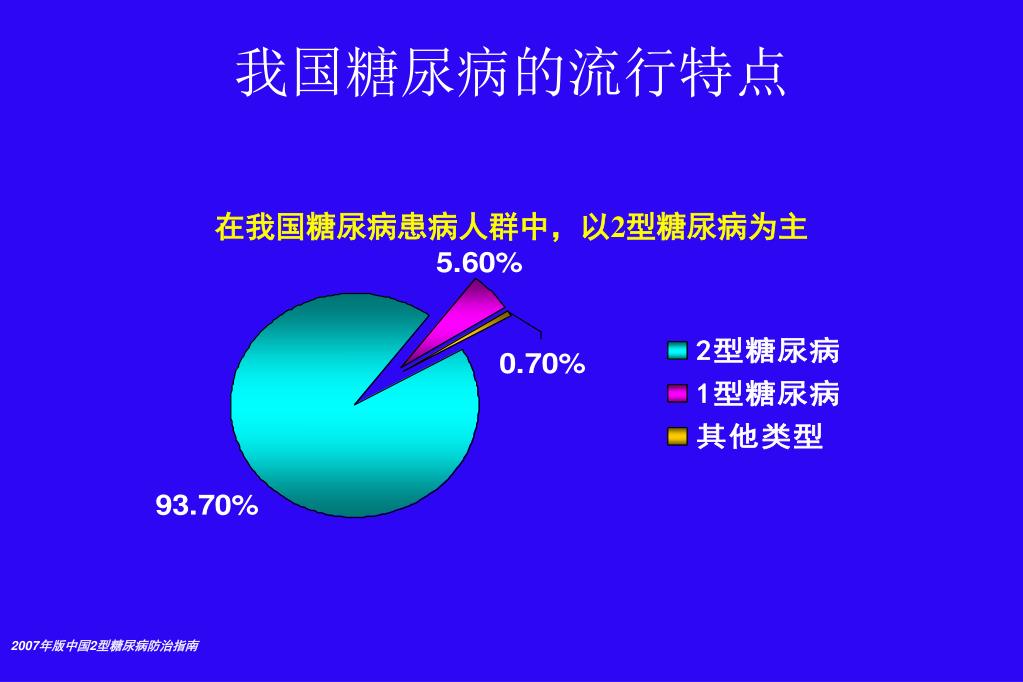 我国糖尿病的流行特点

在我国糖尿病患病人群中，以2型糖尿病为主

5.60%

0.70%

93.70%

2型糖尿病
1型糖尿病
其他类型

2007年版中国2型糖尿病防治指南